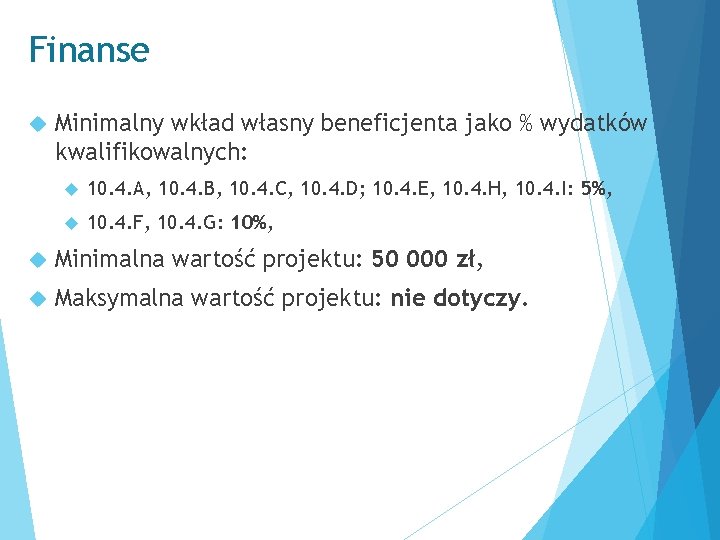 Finanse

Minimalny wkład własny beneficjenta jako % wydatków kwalifikowalnych:

10.4.A, 10.4.B, 10.4.C, 10.4.D; 10.4.E, 10.4.H, 10.4.I: 5%,

10.4.F, 10.4.G: 10%,

Minimalna wartość projektu: 50 000 zł,

Maksymalna wartość projektu: nie dotyczy.